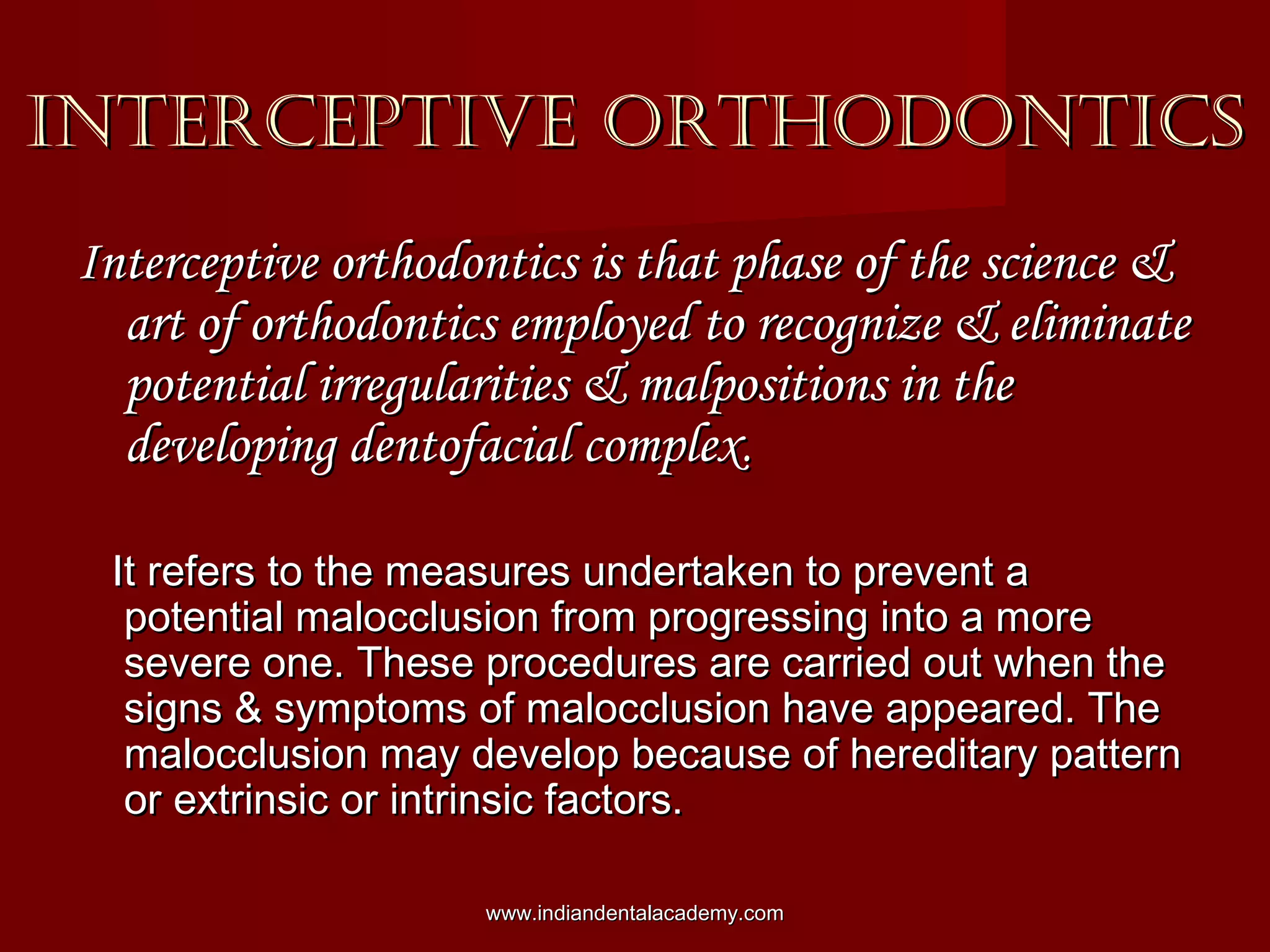 INTERCEPTIVE ORTHODONTICS

Interceptive orthodontics is that phase of the science & art of orthodontics employed to recognize & eliminate potential irregularities & malpositions in the developing dentofacial complex.

It refers to the measures undertaken to prevent a potential malocclusion from progressing into a more severe one. These procedures are carried out when the signs & symptoms of malocclusion have appeared. The malocclusion may develop because of hereditary pattern or extrinsic or intrinsic factors.

www.indiandentalacademy.com